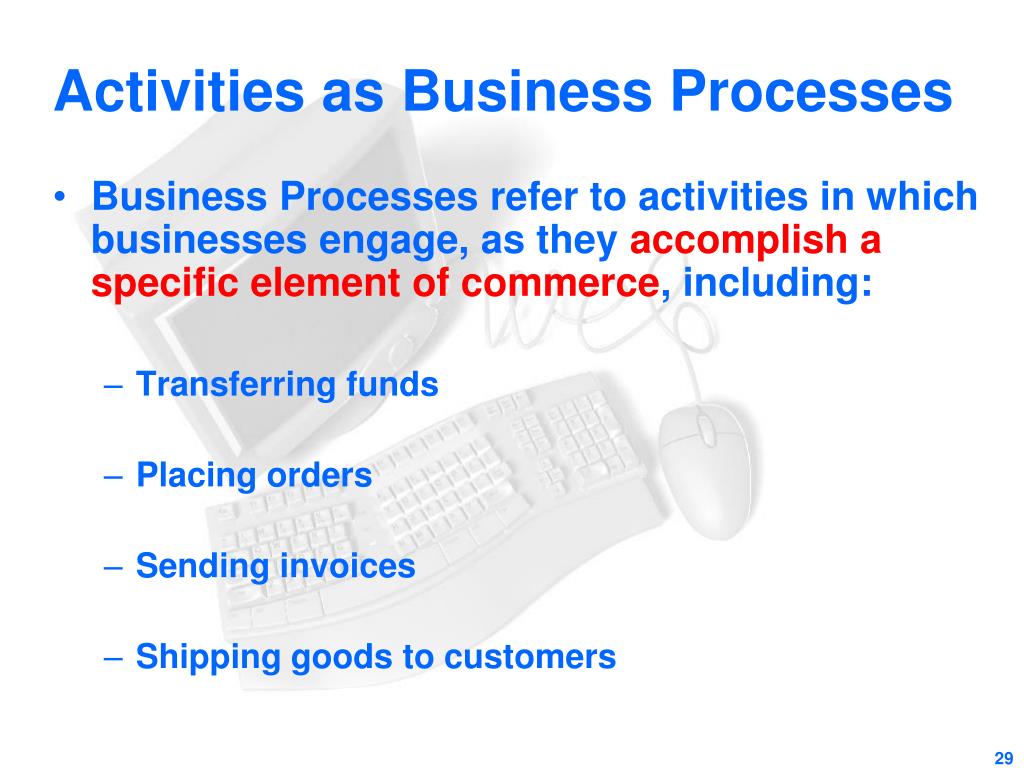 Activities as Business Processes

• Business Processes refer to activities in which businesses engage, as they accomplish a specific element of commerce, including:

– Transferring funds

– Placing orders

– Sending invoices

– Shipping goods to customers

29